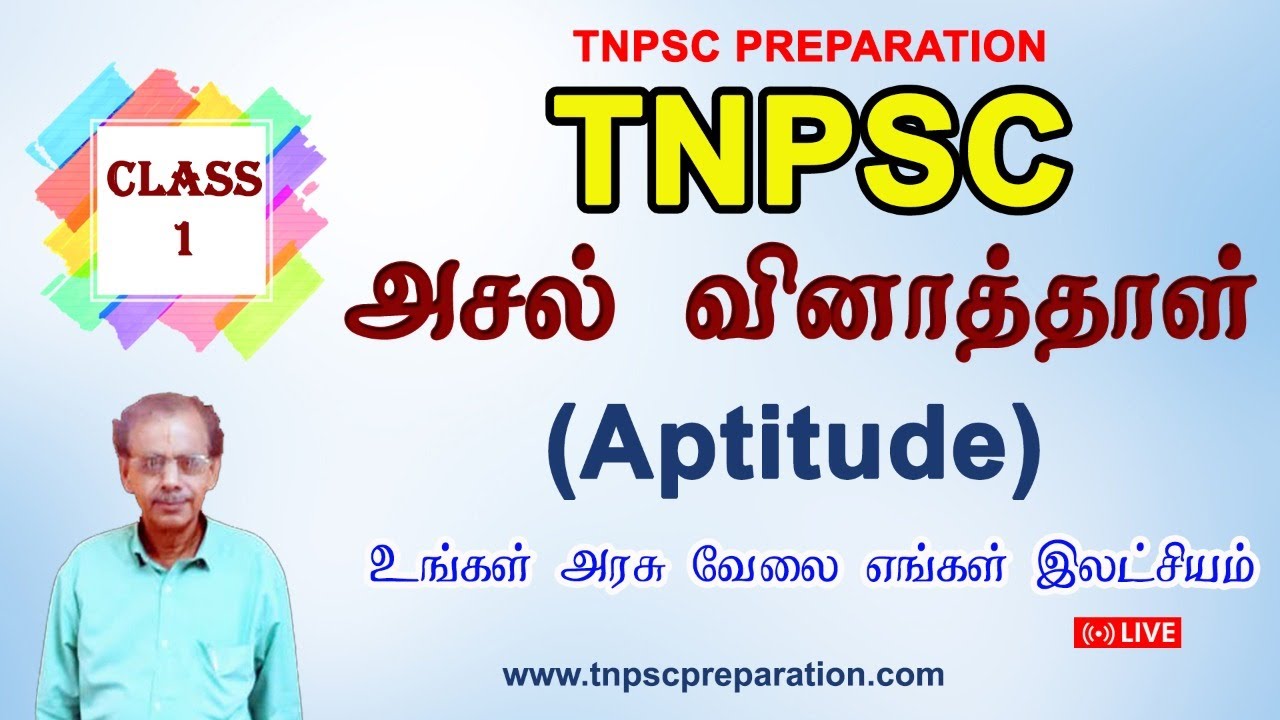 TNPSC PREPARATION

CLASS 1

TNPSC

அசல் வினாத்தாள்

(Aptitude)

உங்கள் அரசு வேலை எங்கள் இலட்சியம்

LIVE

www.tnpscpreparation.com